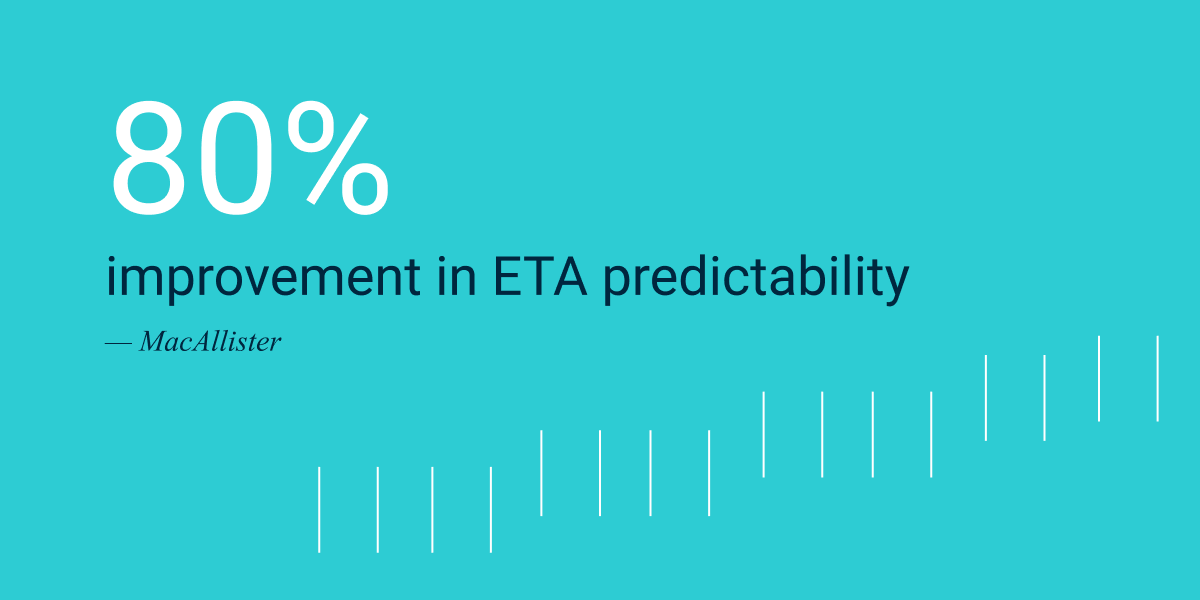 80%

improvement in ETA predictability

— MacAllister